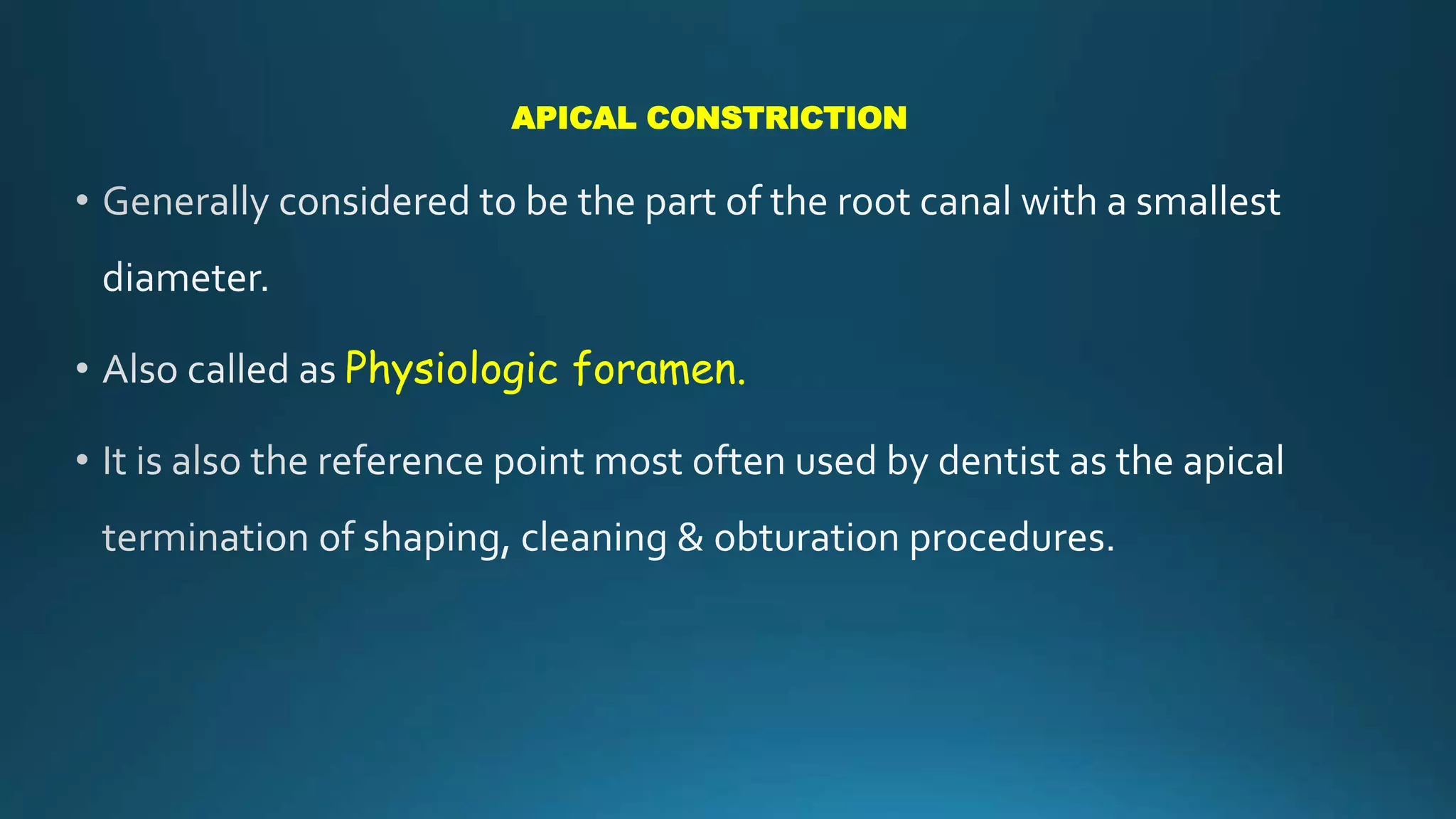 APICAL CONSTRICTION

• Generally considered to be the part of the root canal with a smallest diameter.

• Also called as Physiologic foramen.

• It is also the reference point most often used by dentist as the apical termination of shaping, cleaning & obturation procedures.